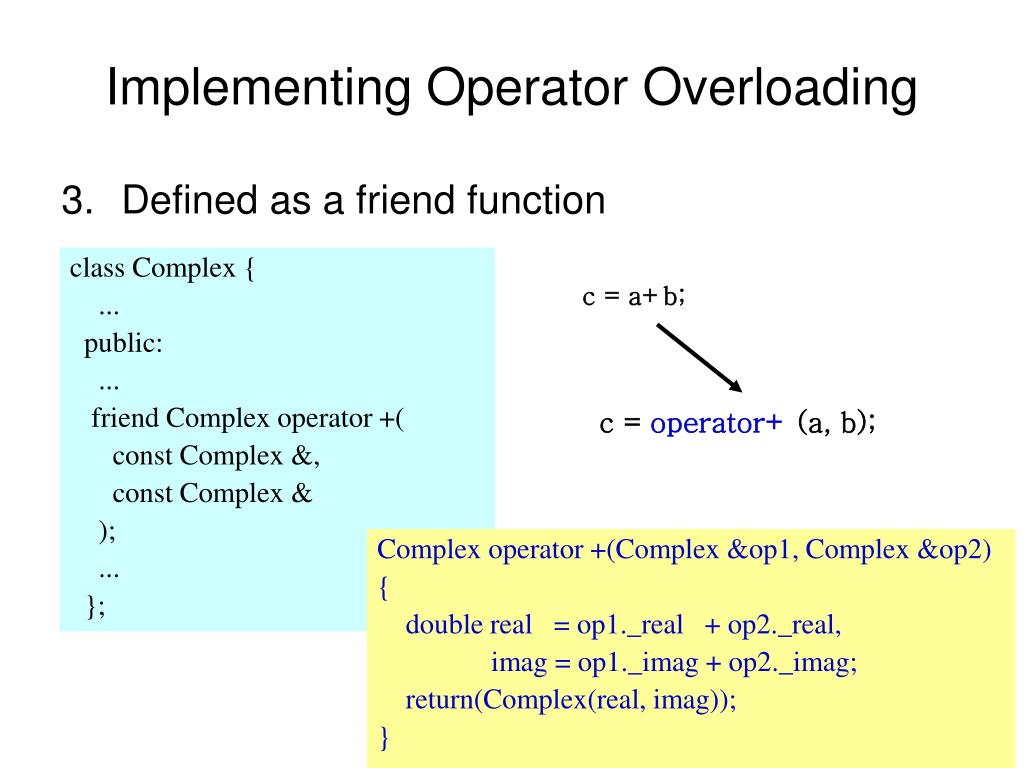 Implementing Operator Overloading

3. Defined as a friend function

class Complex {
...
public:
...
friend Complex operator +(
const Complex &,
const Complex &
);
...
};

c = a+ b;

c = operator+ (a, b);

Complex operator +(Complex &op1, Complex &op2)
{
double real = op1._real + op2._real,
imag = op1._imag + op2._imag;
return(Complex(real, imag));
}